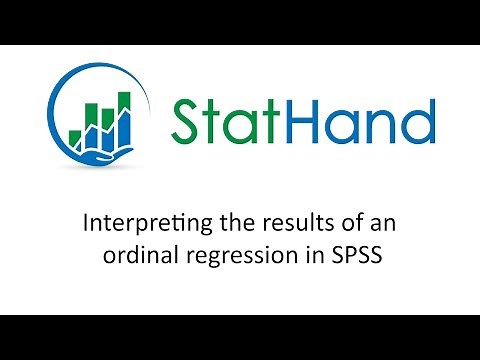 StatHand

Interpreting the results of an ordinal regression in SPSS